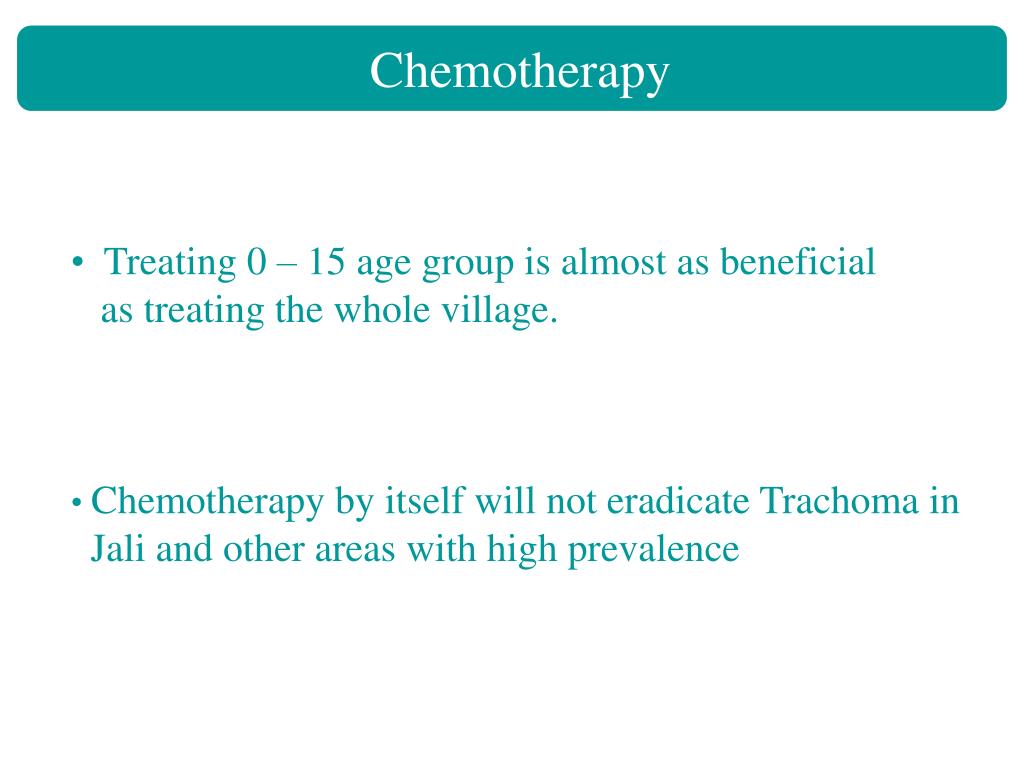 Chemotherapy

• Treating 0 – 15 age group is almost as beneficial as treating the whole village.

• Chemotherapy by itself will not eradicate Trachoma in Jali and other areas with high prevalence